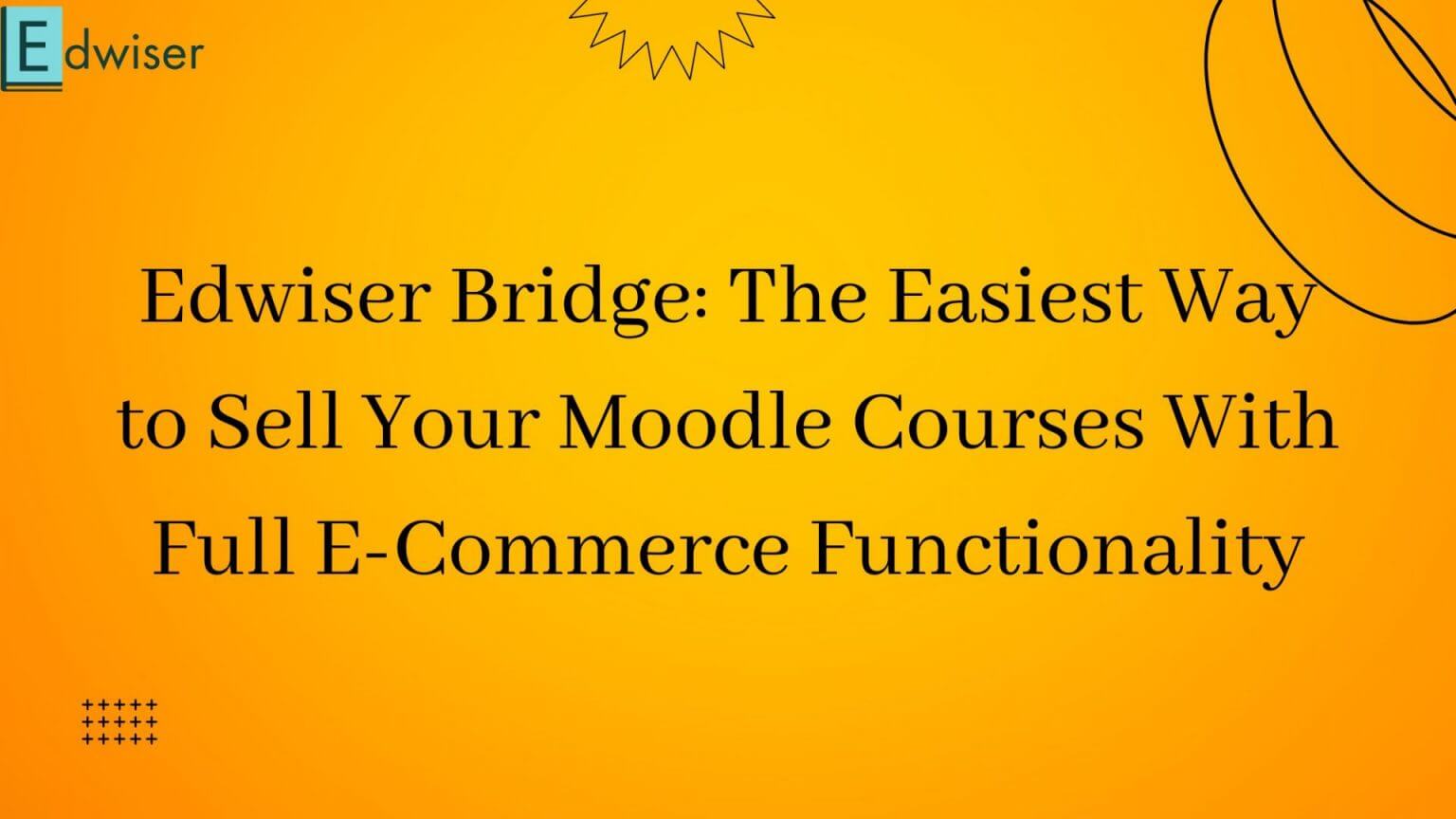 Edwiser

Edwiser Bridge: The Easiest Way to Sell Your Moodle Courses With Full E-Commerce Functionality